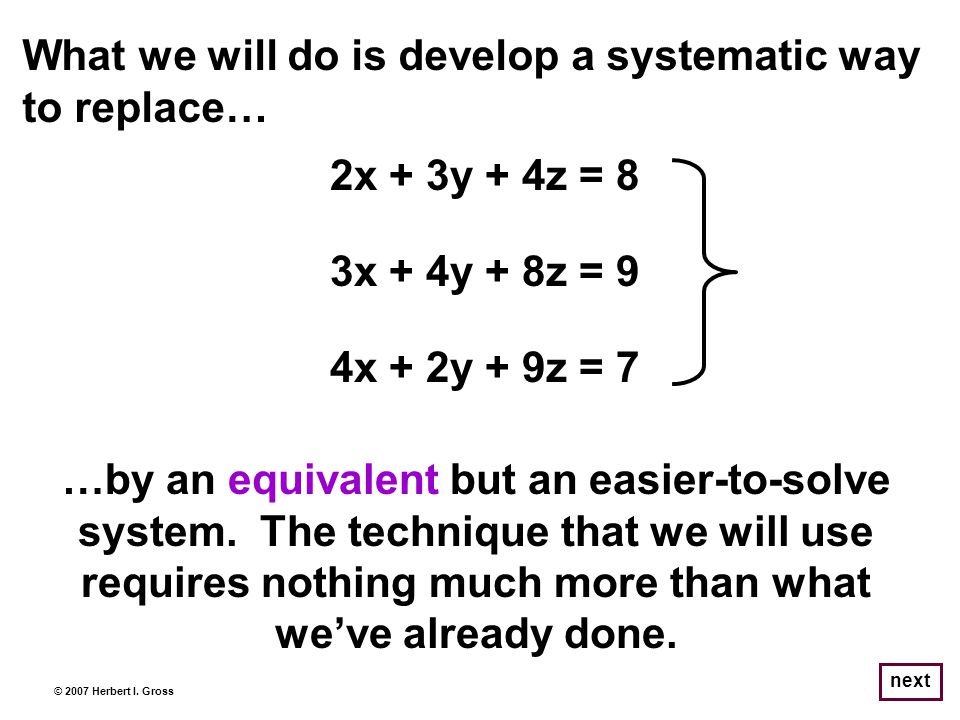 What we will do is develop a systematic way to replace…

$2x + 3y + 4z = 8$

$3x + 4y + 8z = 9$

$4x + 2y + 9z = 7$

…by an equivalent but an easier-to-solve system. The technique that we will use requires nothing much more than what we've already done.

© 2007 Herbert I. Gross

next